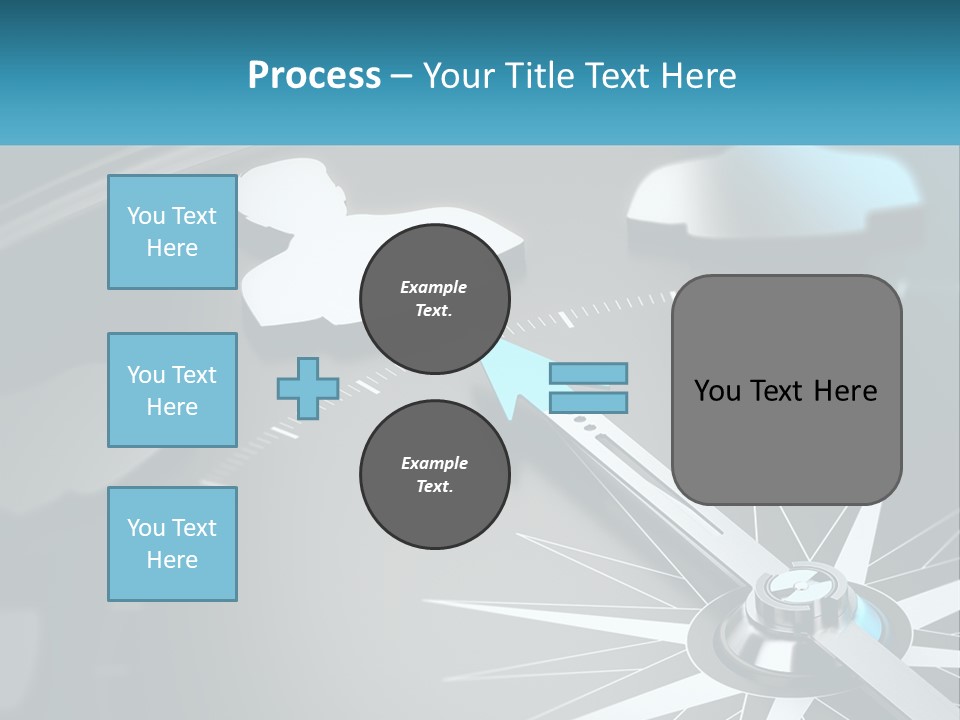 Process – Your Title Text Here

You Text Here

You Text Here

You Text Here

Example Text.

Example Text.

You Text Here